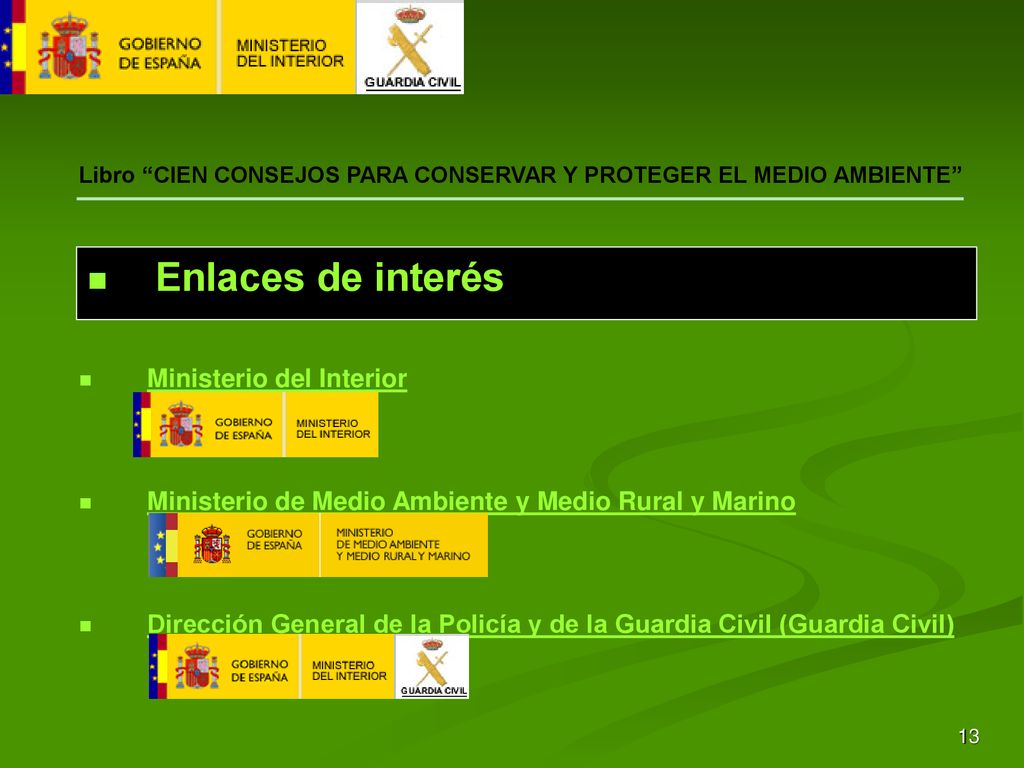 GOBIERNO DE ESPAÑA
MINISTERIO DEL INTERIOR
GUARDIA CIVIL

Libro “CIEN CONSEJOS PARA CONSERVAR Y PROTEGER EL MEDIO AMBIENTE”

Enlaces de interés

Ministerio del Interior

GOBIERNO DE ESPAÑA
MINISTERIO DEL INTERIOR

Ministerio de Medio Ambiente y Medio Rural y Marino

GOBIERNO DE ESPAÑA
MINISTERIO DE MEDIO AMBIENTE Y MEDIO RURAL Y MARINO

Dirección General de la Policía y de la Guardia Civil (Guardia Civil)

GOBIERNO DE ESPAÑA
MINISTERIO DEL INTERIOR
GUARDIA CIVIL

13